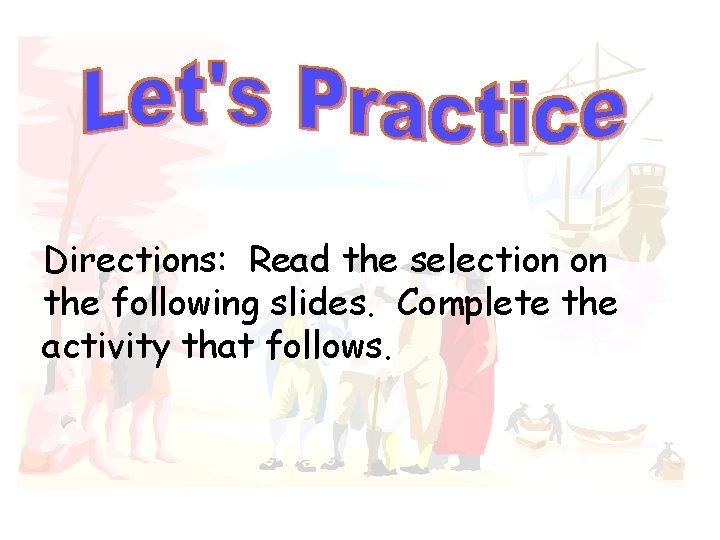 Let's Practice

Directions: Read the selection on the following slides. Complete the activity that follows.